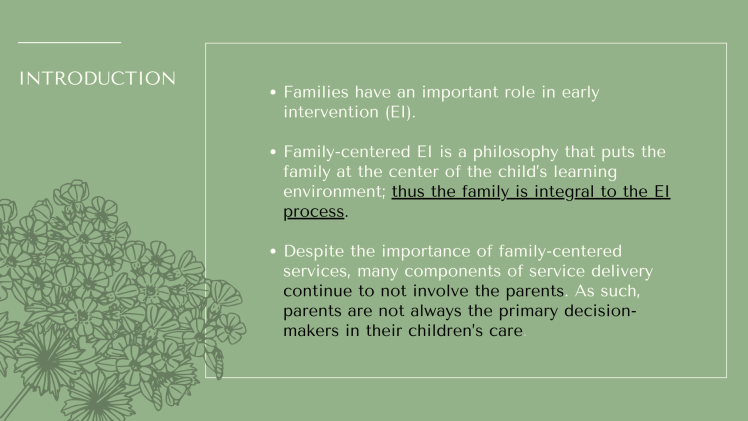 INTRODUCTION

• Families have an important role in early intervention (EI).

• Family-centered EI is a philosophy that puts the family at the center of the child's learning environment; thus the family is integral to the EI process.

• Despite the importance of family-centered services, many components of service delivery continue to not involve the parents. As such, parents are not always the primary decision-makers in their children's care.